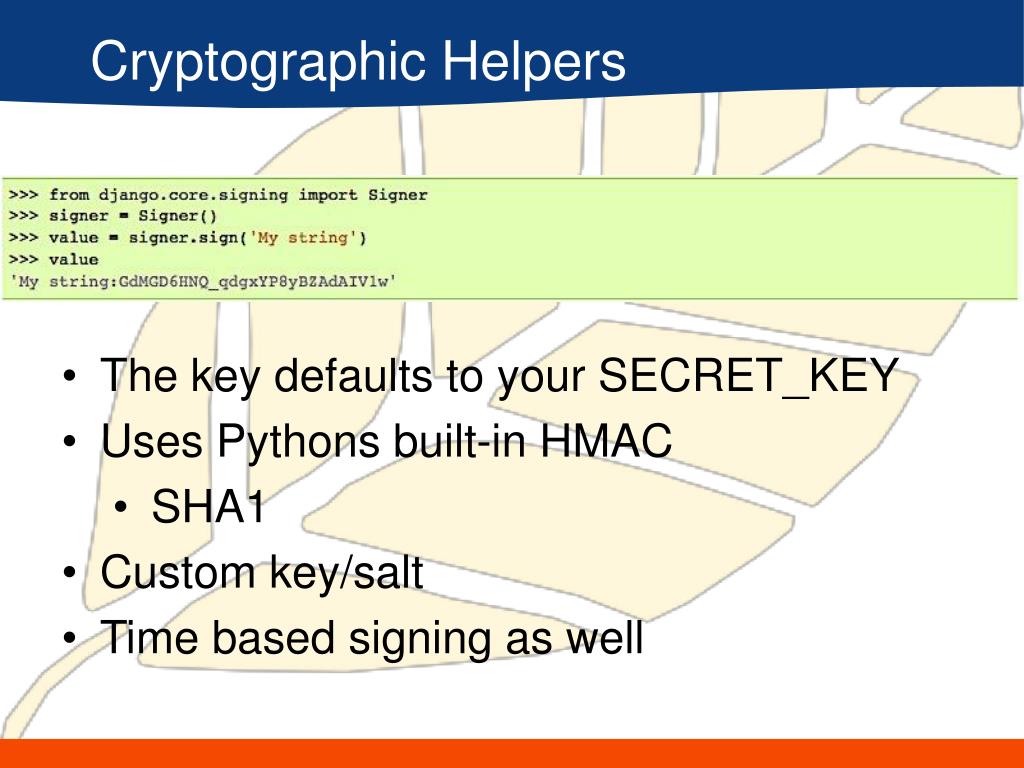 Cryptographic Helpers

>>> from django.core.signing import Signer
>>> signer = Signer()
>>> value = signer.sign('My string')
>>> value
'My string:GdMGD6HNQ_qdgxYP8yBZAdAIV1w'

• The key defaults to your SECRET_KEY
• Uses Pythons built-in HMAC
  • SHA1
• Custom key/salt
• Time based signing as well